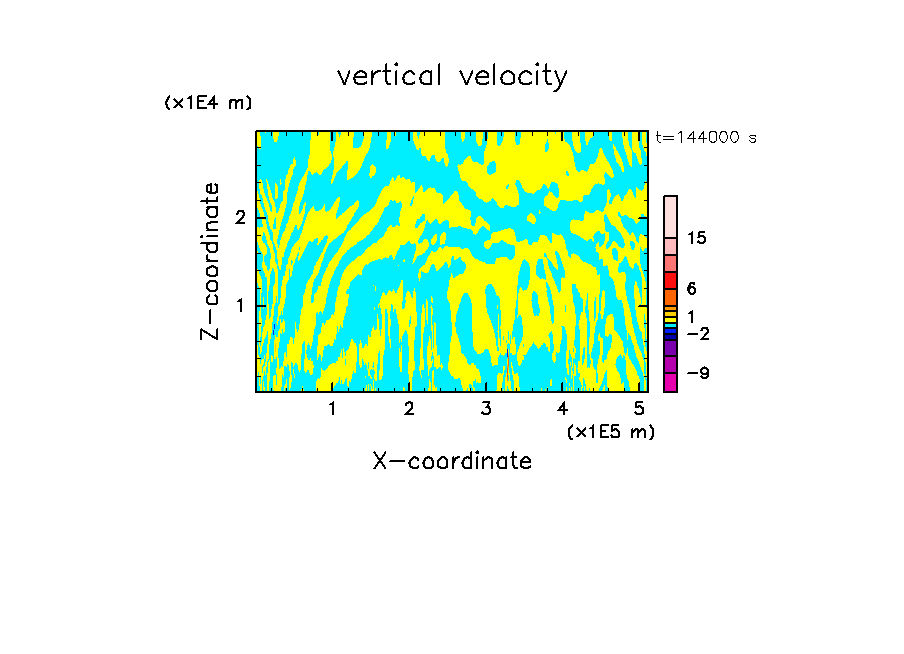 vertical velocity

(x1E4 m)

t=144000 s

Z-coordinate

2

1

15

6

1

−2

−9

1 2 3 4 5

(x1E5 m)

X-coordinate